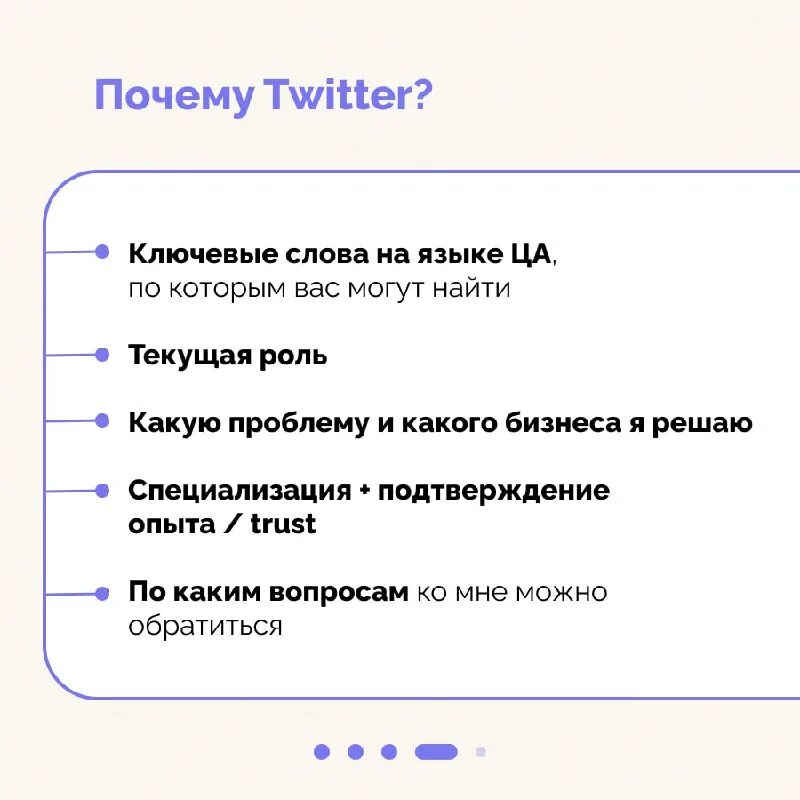 Почему Twitter?

Ключевые слова на языке ЦА, по которым вас могут найти

Текущая роль

Какую проблему и какого бизнеса я решаю

Специализация + подтверждение опыта / trust

По каким вопросам ко мне можно обратиться